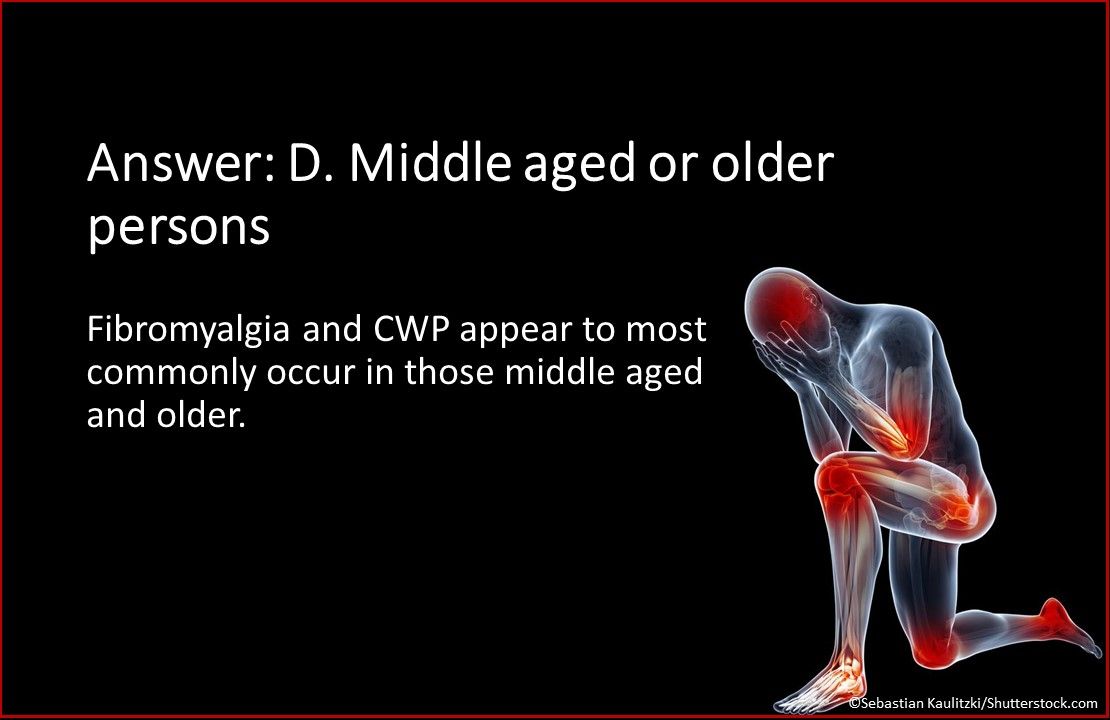 Answer: D. Middle aged or older persons

Fibromyalgia and CWP appear to most commonly occur in those middle aged and older.

©Sebastian Kaulitzki/Shutterstock.com